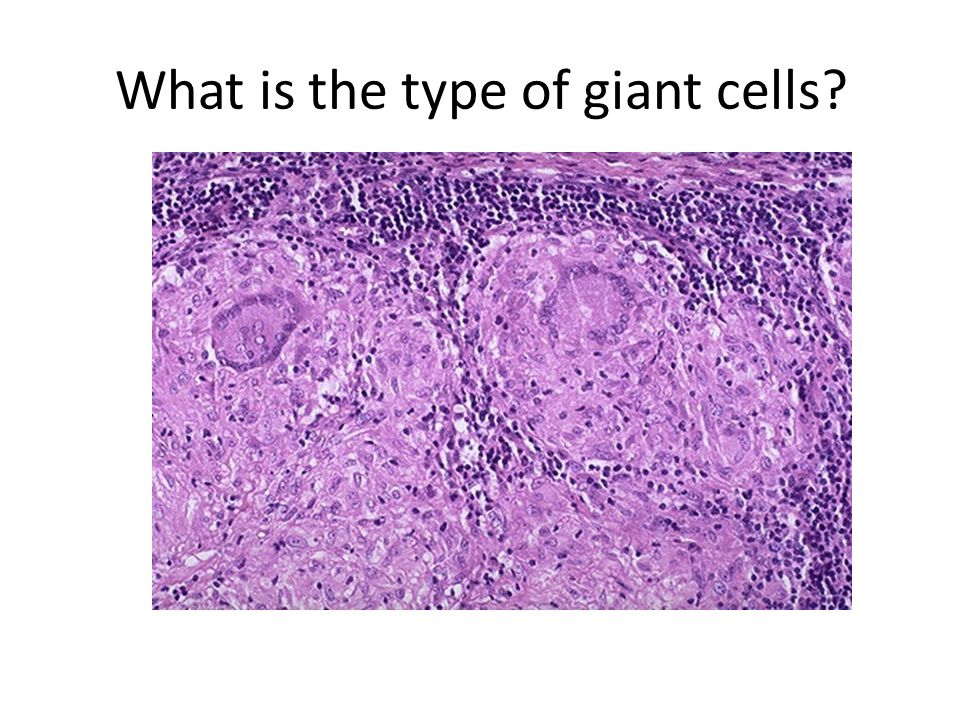 What is the type of giant cells?